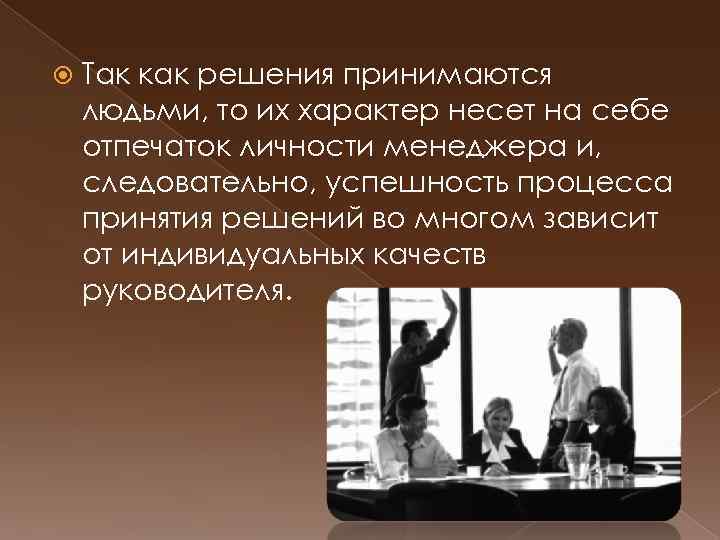 Так как решения принимаются людьми, то их характер несет на себе отпечаток личности менеджера и, следовательно, успешность процесса принятия решений во многом зависит от индивидуальных качеств руководителя.